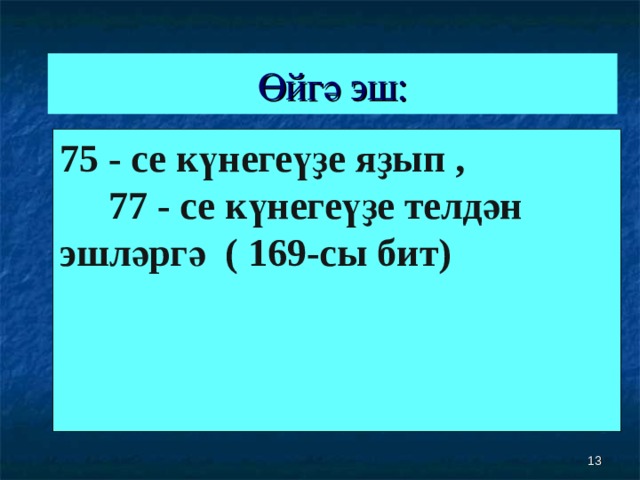 Өйгә эш:

75 - се күнегеүҙе яҙып ,
77 - се күнегеүҙе телдән эшләргә ( 169-сы бит)

13